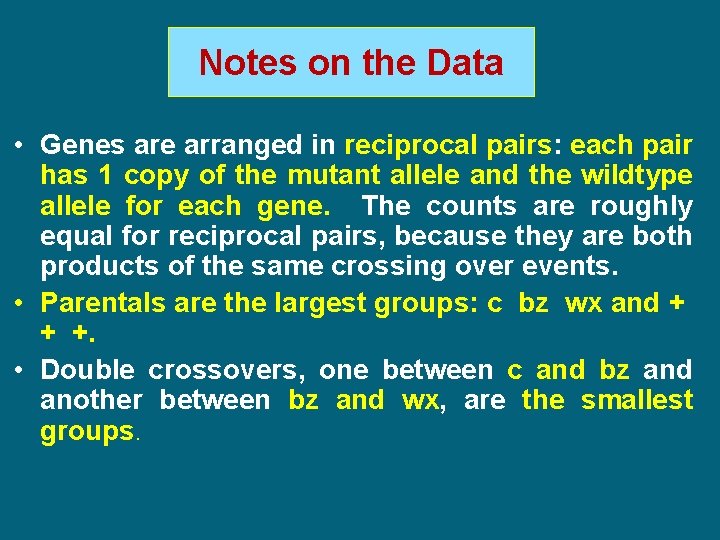 Notes on the Data

• Genes are arranged in reciprocal pairs: each pair has 1 copy of the mutant allele and the wildtype allele for each gene. The counts are roughly equal for reciprocal pairs, because they are both products of the same crossing over events.

• Parentals are the largest groups: c bz wx and + + +.

• Double crossovers, one between c and bz and another between bz and wx, are the smallest groups.